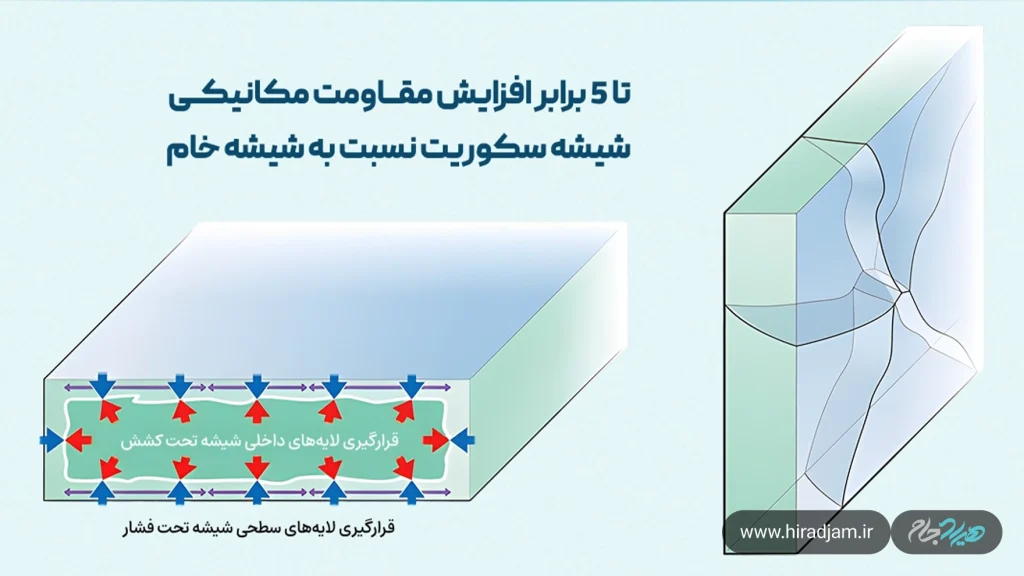 تا 5 برابر افزایش مقاومت مکانیکی شیشه سکوریت نسبت به شیشه خام

قرارگیری لایه‌های داخلی شیشه تحت کشش

قرارگیری لایه‌های سطحی شیشه تحت فشار

www.hiradjam.ir

هیراد جام